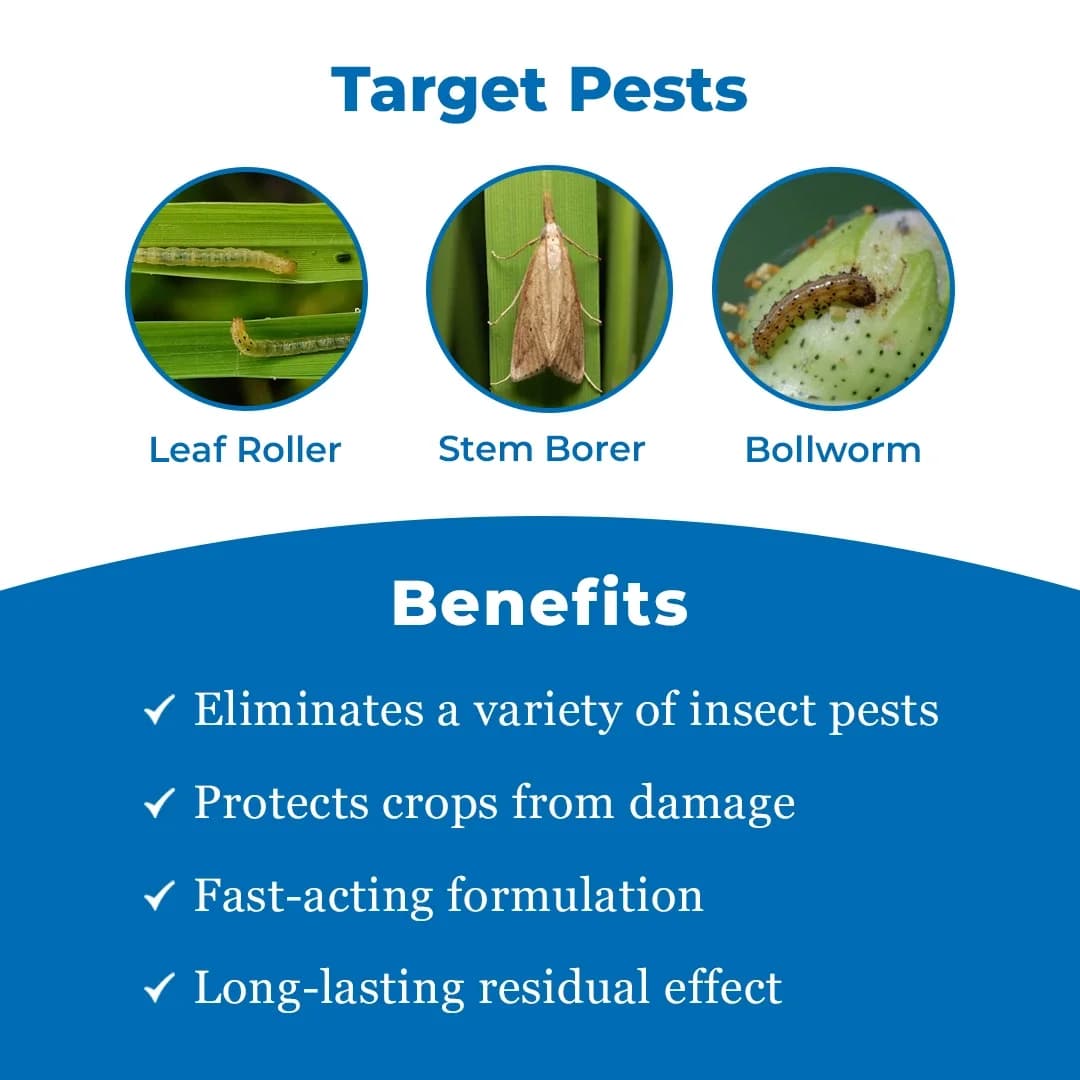 Target Pests

Leaf Roller

Stem Borer

Bollworm

Benefits

✓ Eliminates a variety of insect pests

✓ Protects crops from damage

✓ Fast-acting formulation

✓ Long-lasting residual effect